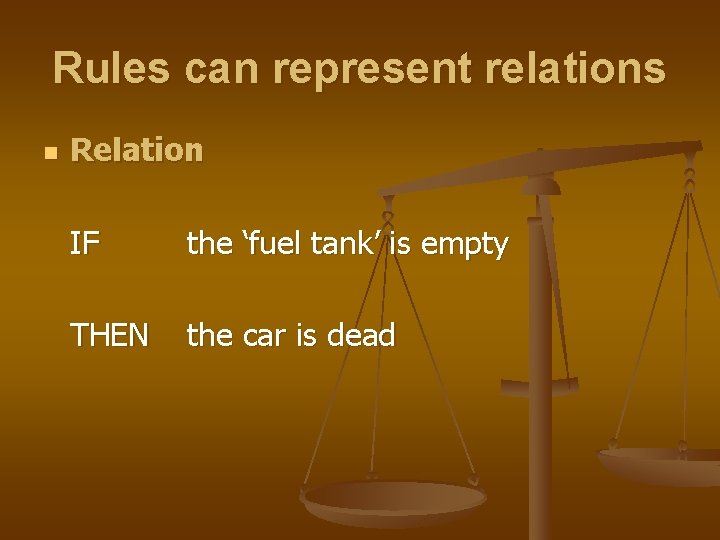 Rules can represent relations

Relation

IF the ‘fuel tank’ is empty

THEN the car is dead